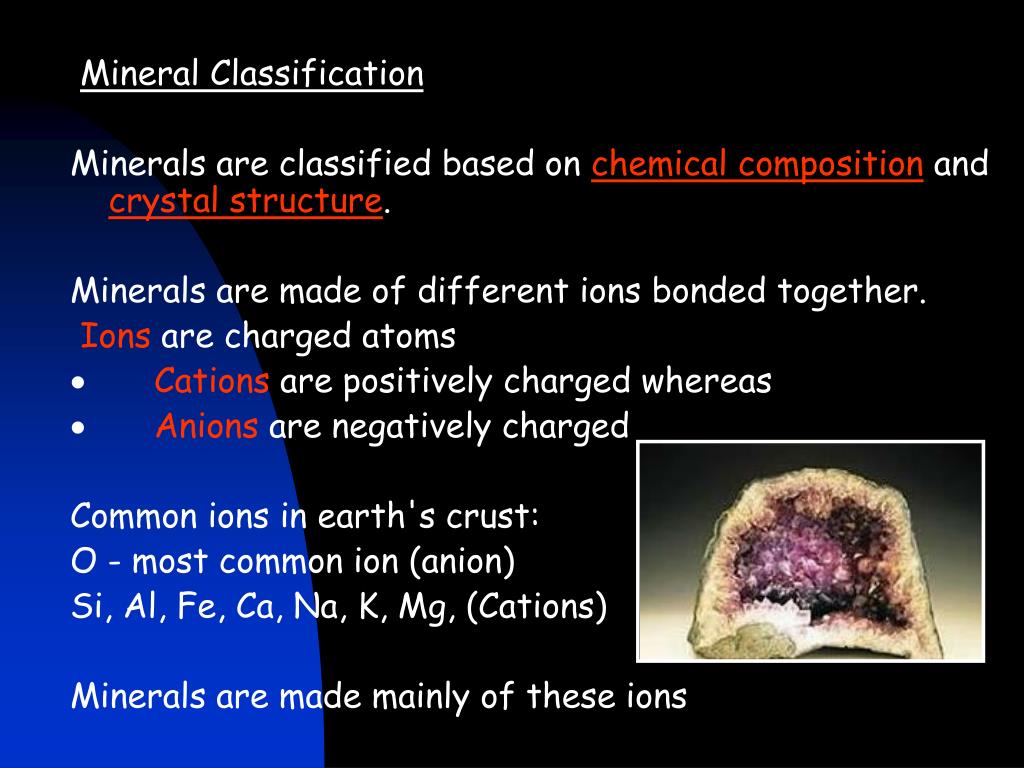 Mineral Classification

Minerals are classified based on chemical composition and crystal structure.

Minerals are made of different ions bonded together.
Ions are charged atoms
• Cations are positively charged whereas
• Anions are negatively charged

Common ions in earth's crust:
O - most common ion (anion)
Si, Al, Fe, Ca, Na, K, Mg, (Cations)

Minerals are made mainly of these ions